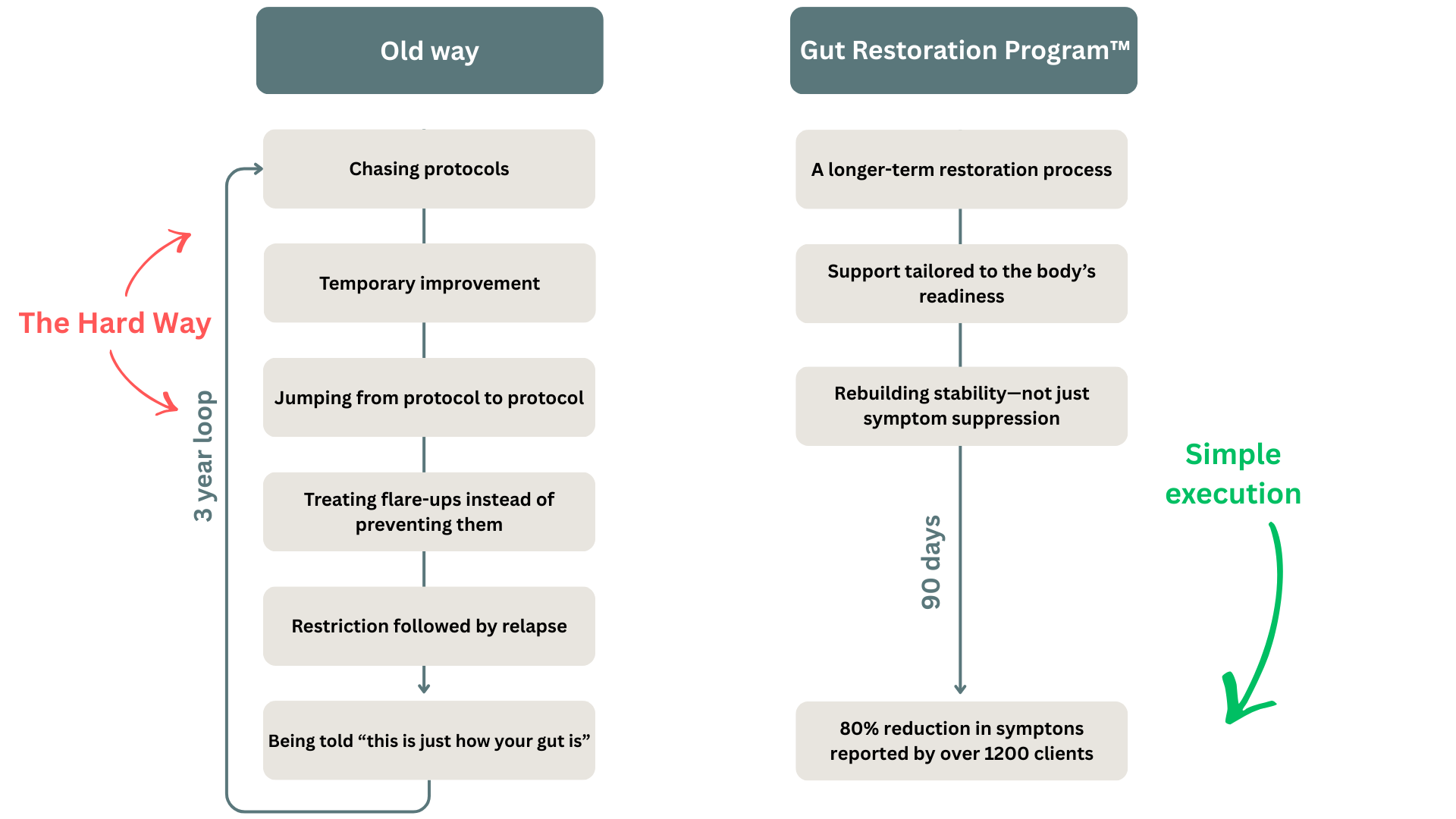 Old way

The Hard Way

3 year loop

Chasing protocols

Temporary improvement

Jumping from protocol to protocol

Treating flare-ups instead of preventing them

Restriction followed by relapse

Being told “this is just how your gut is”

Gut Restoration Program™

A longer-term restoration process

Support tailored to the body’s readiness

Rebuilding stability—not just symptom suppression

90 days

80% reduction in symptons reported by over 1200 clients

Simple execution